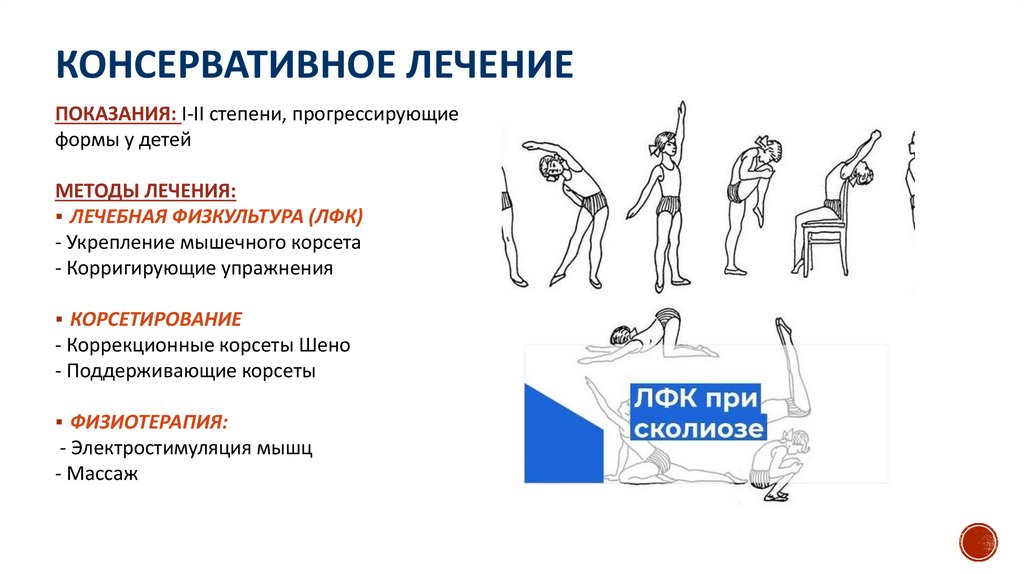 КОНСЕРВАТИВНОЕ ЛЕЧЕНИЕ

ПОКАЗАНИЯ: I-II степени, прогрессирующие формы у детей

МЕТОДЫ ЛЕЧЕНИЯ:
▪ ЛЕЧЕБНАЯ ФИЗКУЛЬТУРА (ЛФК)
- Укрепление мышечного корсета
- Корригирующие упражнения

▪ КОРСЕТИРОВАНИЕ
- Коррекционные корсеты Шено
- Поддерживающие корсеты

▪ ФИЗИОТЕРАПИЯ:
- Электростимуляция мышц
- Массаж

ЛФК при сколиозе